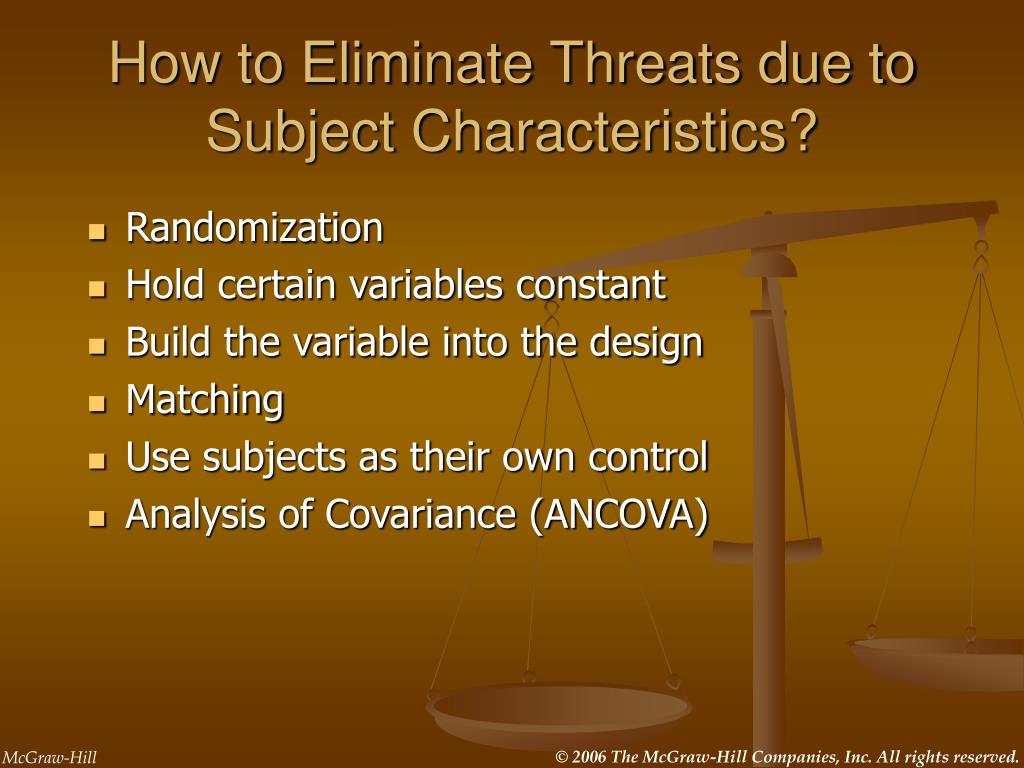 How to Eliminate Threats due to Subject Characteristics?

- Randomization
- Hold certain variables constant
- Build the variable into the design
- Matching
- Use subjects as their own control
- Analysis of Covariance (ANCOVA)

McGraw-Hill

© 2006 The McGraw-Hill Companies, Inc. All rights reserved.